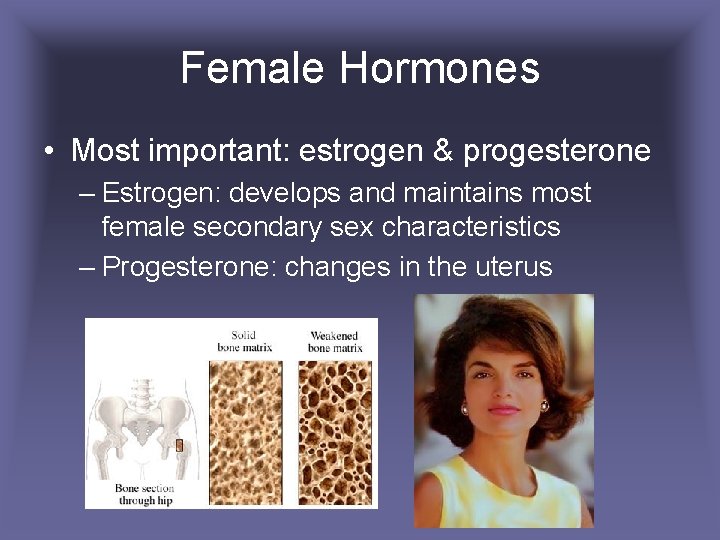 Female Hormones

• Most important: estrogen & progesterone

– Estrogen: develops and maintains most female secondary sex characteristics

– Progesterone: changes in the uterus

Solid bone matrix

Weakened bone matrix

Bone section through hip